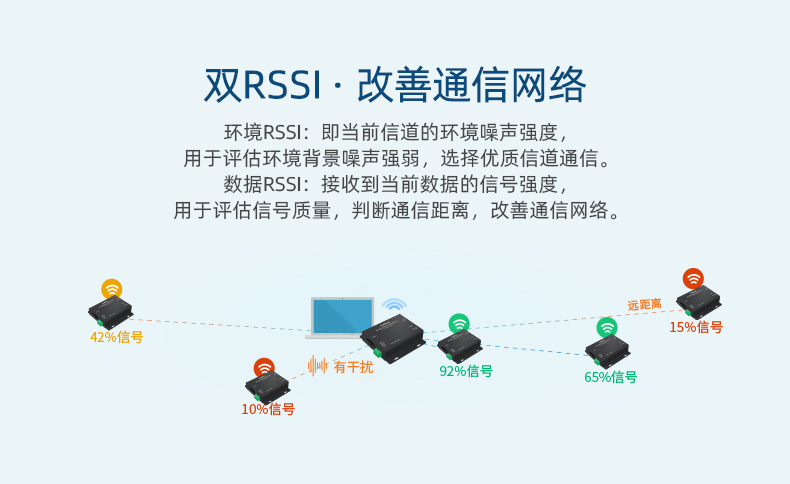 双RSSI · 改善通信网络

环境RSSI：即当前信道的环境噪声强度，
用于评估环境背景噪声强弱，选择优质信道通信。
数据RSSI：接收到当前数据的信号强度，
用于评估信号质量，判断通信距离，改善通信网络。

42%信号

10%信号

有干扰

92%信号

65%信号

远距离

15%信号